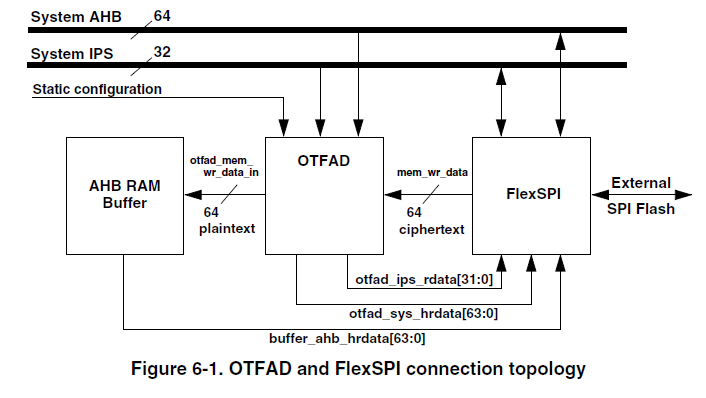 System AHB 64
System IPS 32
Static configuration

AHB RAM Buffer

otfad_mem_wr_data_in
64
plaintext

OTFAD

mem_wr_data
64
ciphertext

FlexSPI

External SPI Flash

otfad_ips_rdata[31:0]
otfad_sys_hrdata[63:0]
buffer_ahb_hrdata[63:0]

Figure 6-1. OTFAD and FlexSPI connection topology